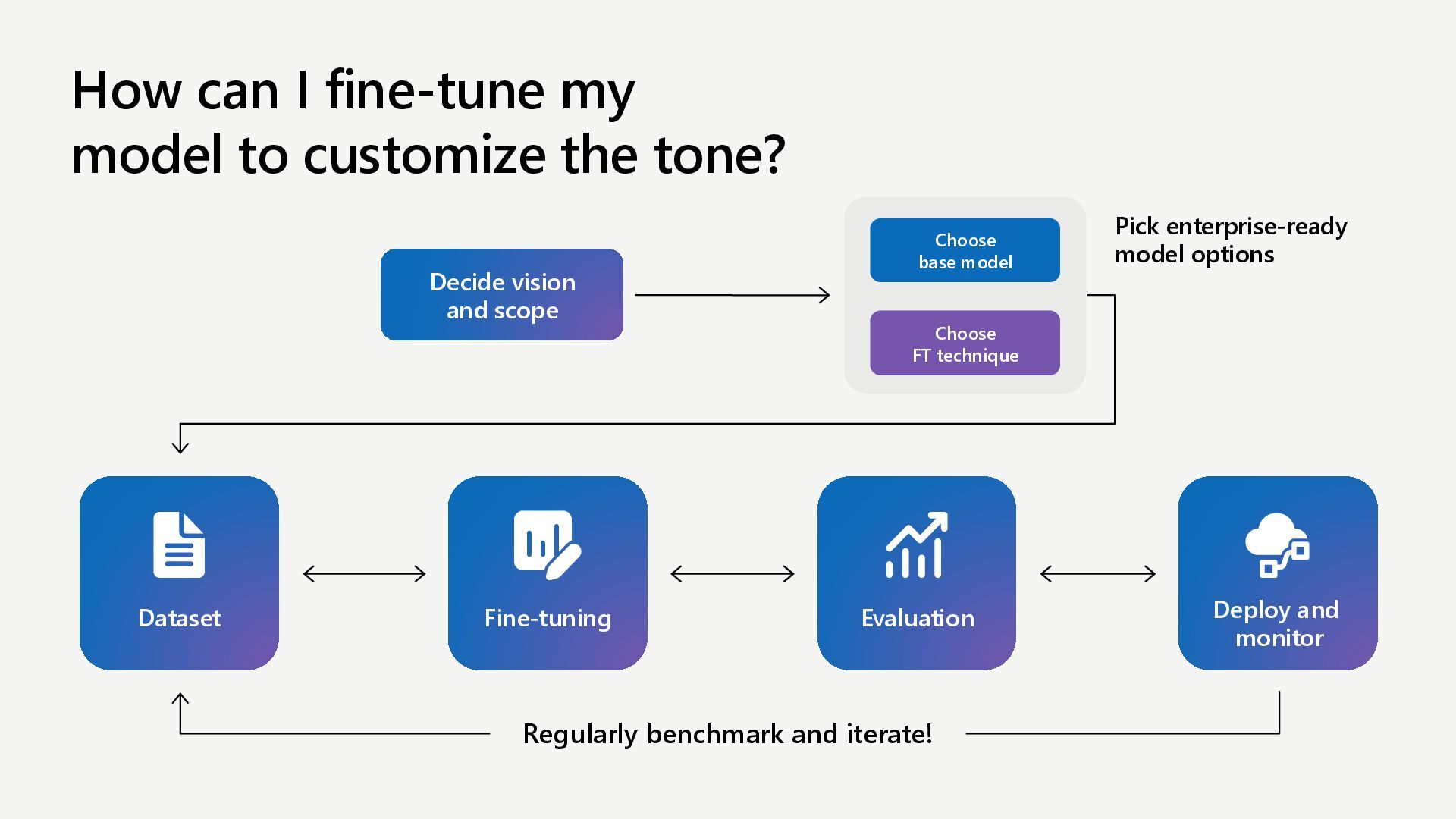 How can I fine-tune my model to customize the tone?

Decide vision and scope

Choose base model

Choose FT technique

Pick enterprise-ready model options

Dataset

Fine-tuning

Evaluation

Deploy and monitor

Regularly benchmark and iterate!